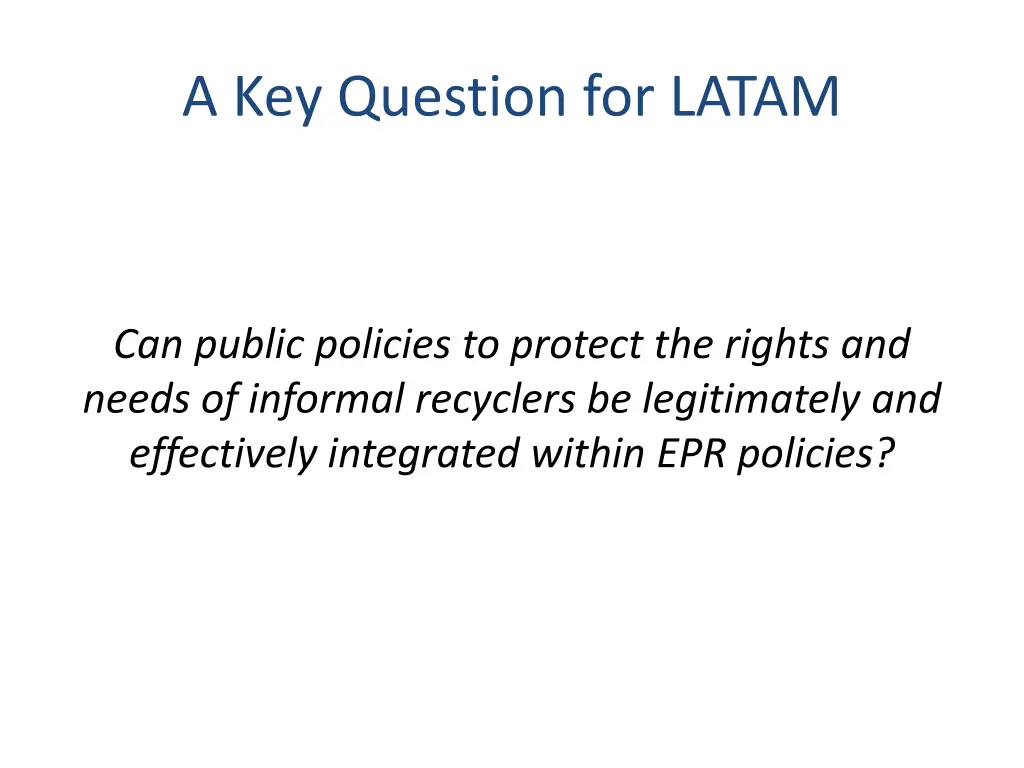 A Key Question for LATAM

Can public policies to protect the rights and needs of informal recyclers be legitimately and effectively integrated within EPR policies?